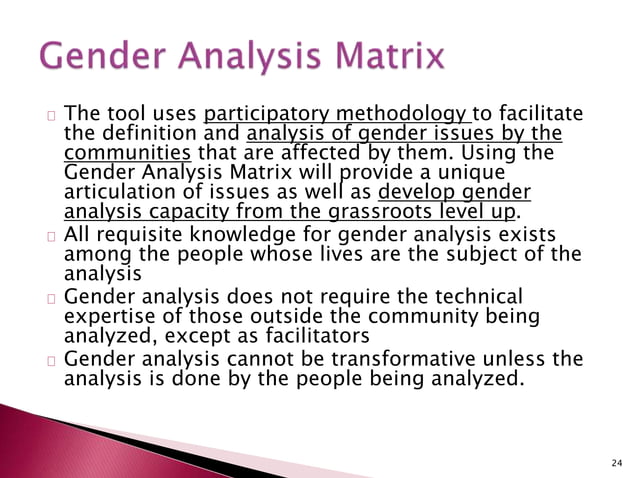 Gender Analysis Matrix

The tool uses participatory methodology to facilitate the definition and analysis of gender issues by the communities that are affected by them. Using the Gender Analysis Matrix will provide a unique articulation of issues as well as develop gender analysis capacity from the grassroots level up.

All requisite knowledge for gender analysis exists among the people whose lives are the subject of the analysis

Gender analysis does not require the technical expertise of those outside the community being analyzed, except as facilitators

Gender analysis cannot be transformative unless the analysis is done by the people being analyzed.

24